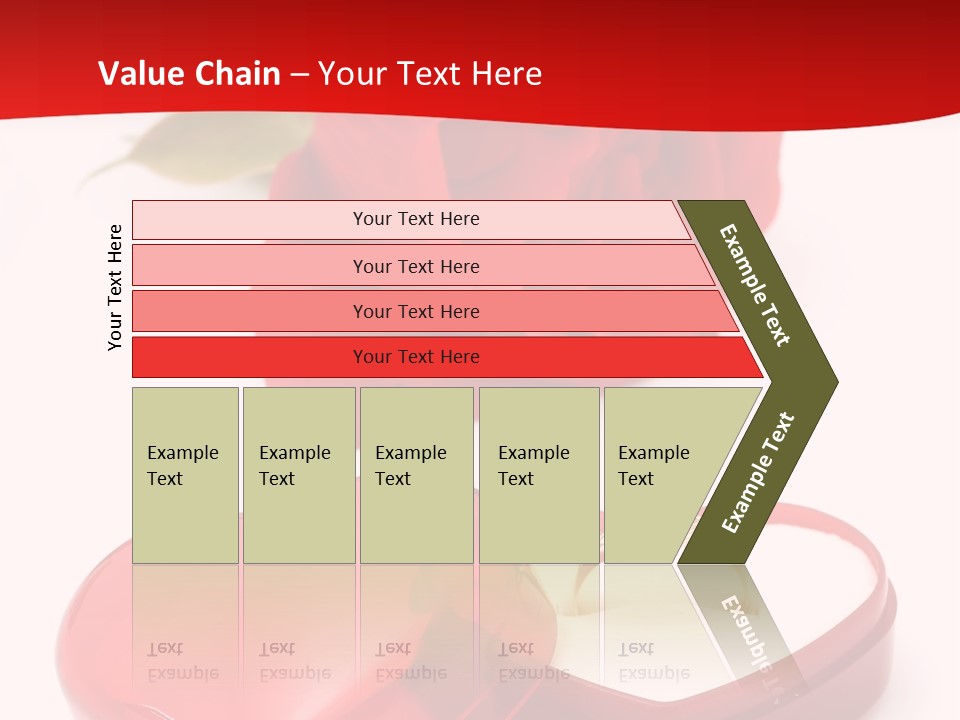 Value Chain – Your Text Here

Your Text Here

Your Text Here

Your Text Here

Your Text Here

Your Text Here

Example Text

Example Text

Example Text

Example Text

Example Text

Example Text

Example Text